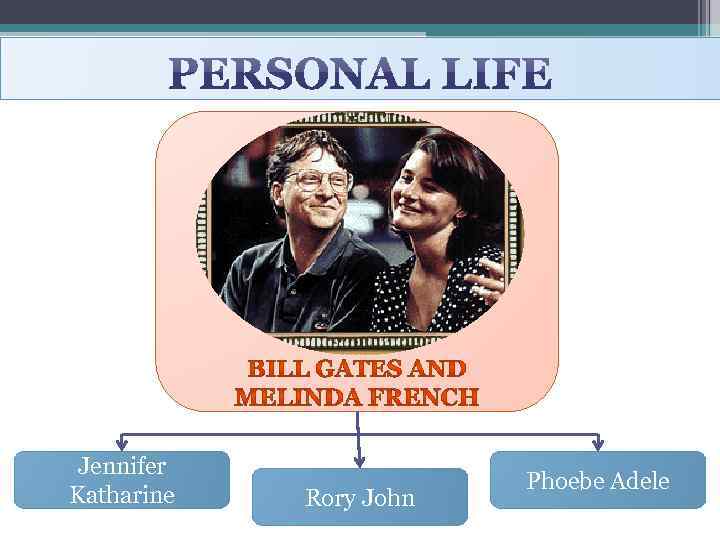 PERSONAL LIFE

BILL GATES AND MELINDA FRENCH

Jennifer Katharine

Rory John

Phoebe Adele